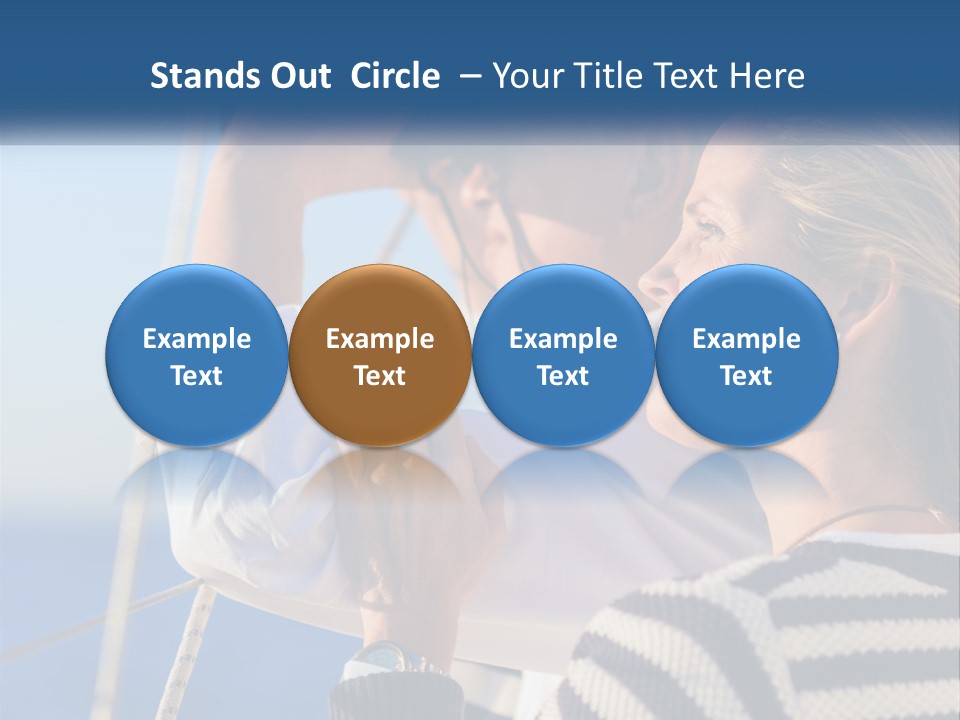 Stands Out Circle – Your Title Text Here

Example Text

Example Text

Example Text

Example Text